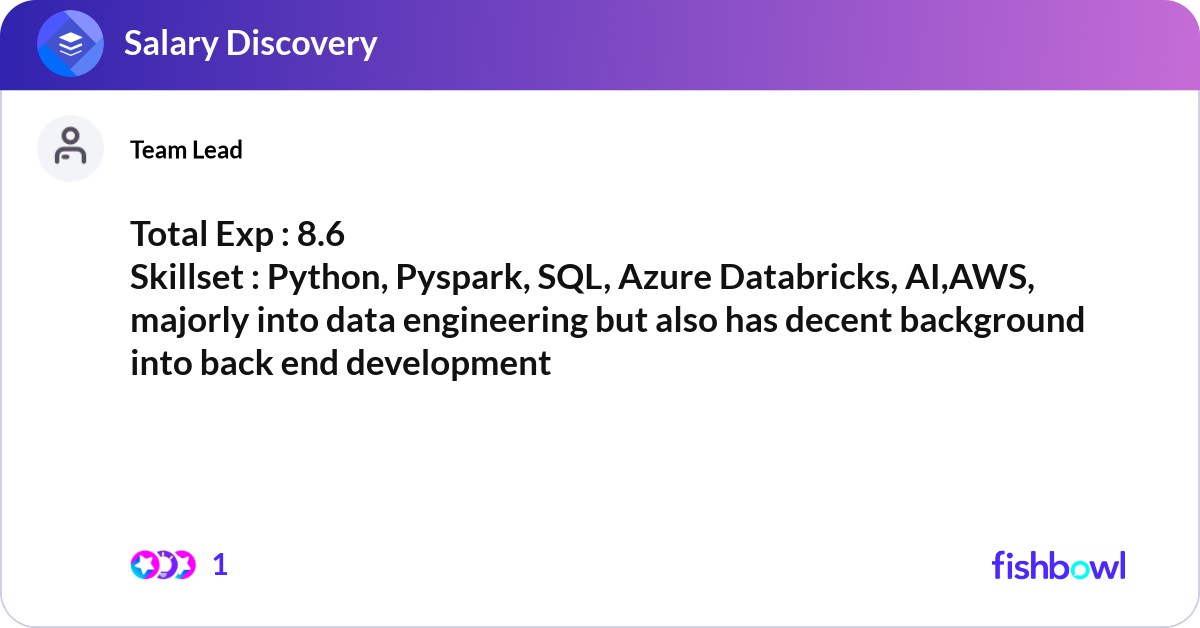 Salary Discovery

Team Lead

Total Exp : 8.6
Skillset : Python, Pyspark, SQL, Azure Databricks, AI,AWS, majorly into data engineering but also has decent background into back end development

1

fishbowl